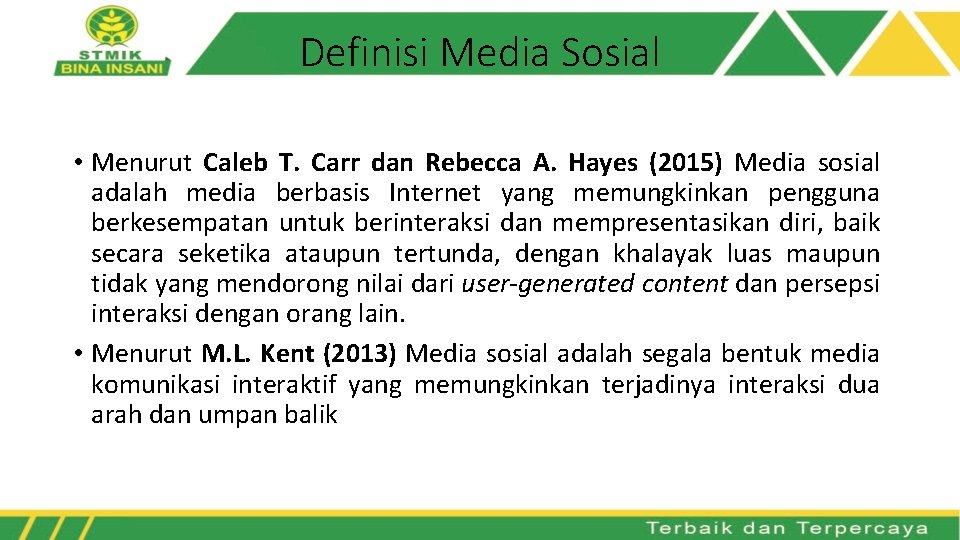 STMIK BINA INSANI

Definisi Media Sosial

• Menurut Caleb T. Carr dan Rebecca A. Hayes (2015) Media sosial adalah media berbasis Internet yang memungkinkan pengguna berkesempatan untuk berinteraksi dan mempresentasikan diri, baik secara seketika ataupun tertunda, dengan khalayak luas maupun tidak yang mendorong nilai dari user-generated content dan persepsi interaksi dengan orang lain.

• Menurut M.L. Kent (2013) Media sosial adalah segala bentuk media komunikasi interaktif yang memungkinkan terjadinya interaksi dua arah dan umpan balik

Terbaik dan Terpercaya